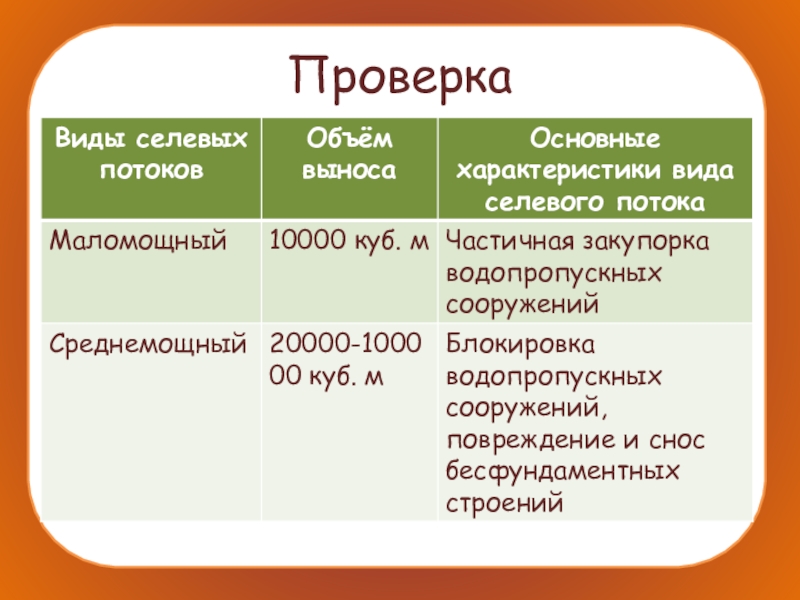 Проверка

| Виды селевых потоков | Объём выноса | Основные характеристики вида селевого потока |
|---|---|---|
| Маломощный | 10000 куб. м | Частичная закупорка водопропускных сооружений |
| Среднемощный | 20000-100000 куб. м | Блокировка водопропускных сооружений, повреждение и снос бесфундаментных строений |